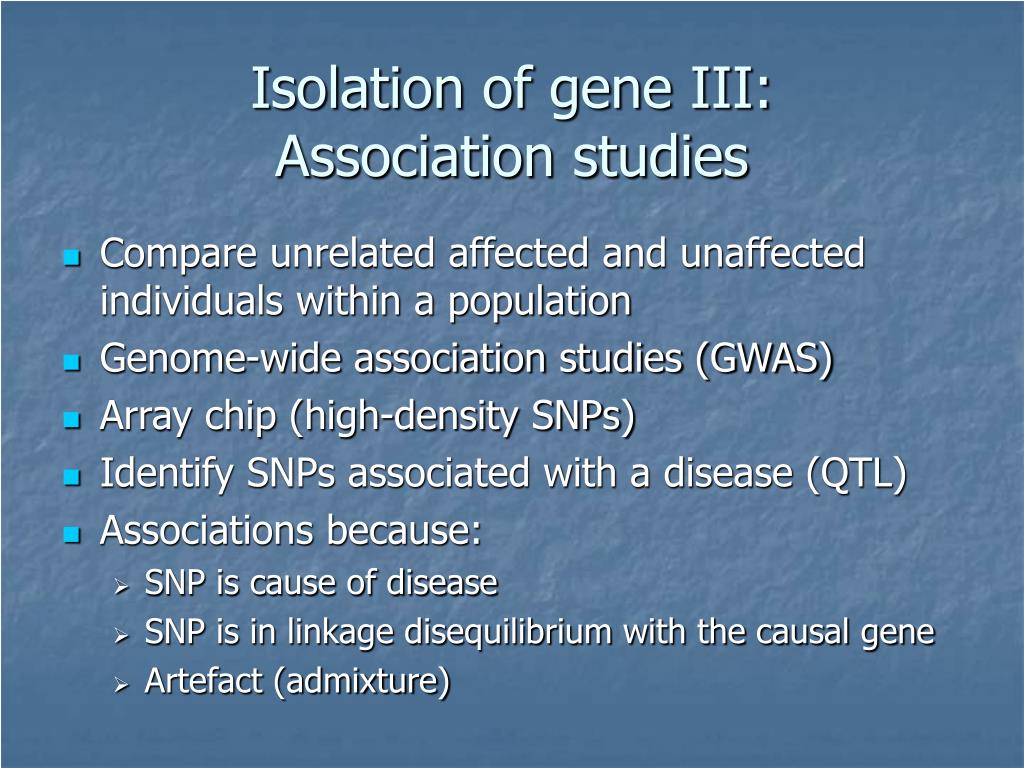 Isolation of gene III:
Association studies

- Compare unrelated affected and unaffected individuals within a population
- Genome-wide association studies (GWAS)
- Array chip (high-density SNPs)
- Identify SNPs associated with a disease (QTL)
- Associations because:
  - SNP is cause of disease
  - SNP is in linkage disequilibrium with the causal gene
  - Artefact (admixture)